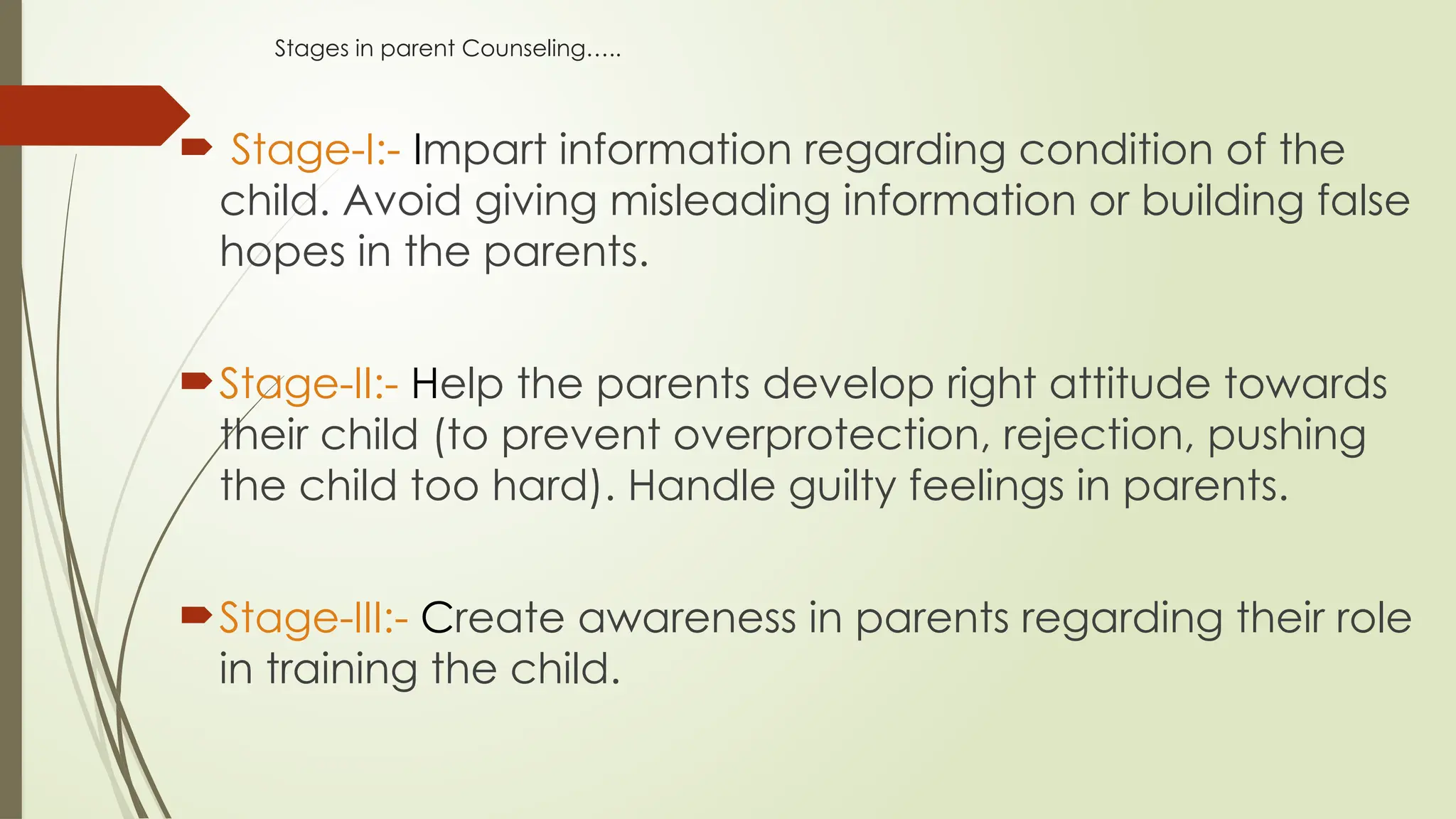 Stages in parent Counseling…..

Stage-I:- Impart information regarding condition of the child. Avoid giving misleading information or building false hopes in the parents.

Stage-II:- Help the parents develop right attitude towards their child (to prevent overprotection, rejection, pushing the child too hard). Handle guilty feelings in parents.

Stage-III:- Create awareness in parents regarding their role in training the child.